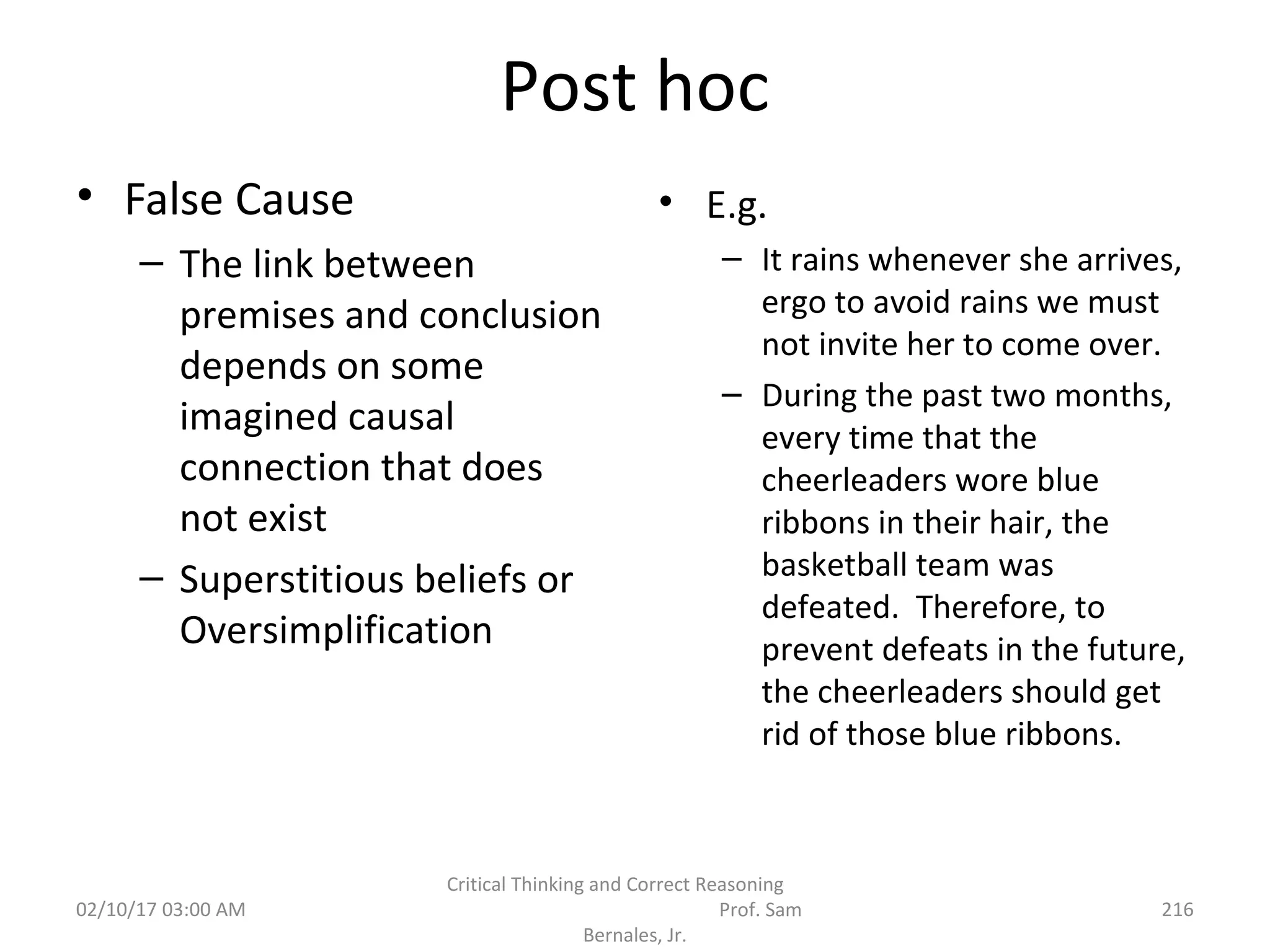 Post hoc

• False Cause
– The link between premises and conclusion depends on some imagined causal connection that does not exist
– Superstitious beliefs or Oversimplification

• E.g.
– It rains whenever she arrives, ergo to avoid rains we must not invite her to come over.
– During the past two months, every time that the cheerleaders wore blue ribbons in their hair, the basketball team was defeated. Therefore, to prevent defeats in the future, the cheerleaders should get rid of those blue ribbons.

02/10/17 03:00 AM

Critical Thinking and Correct Reasoning Prof. Sam Bernales, Jr.

216